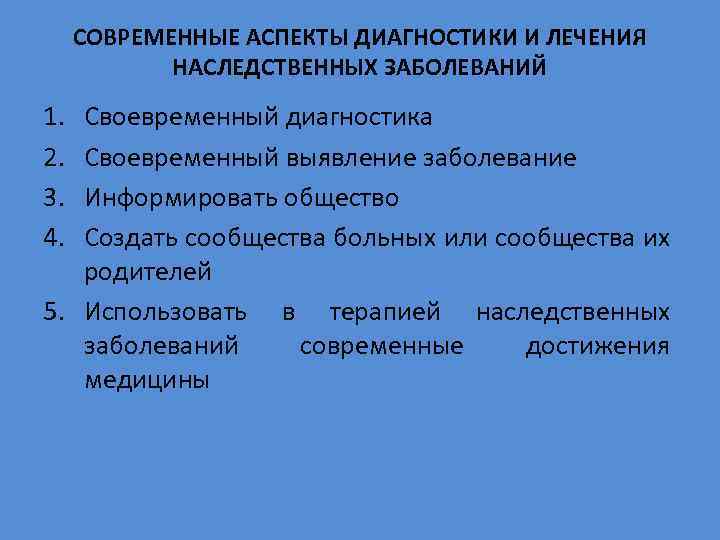 СОВРЕМЕННЫЕ АСПЕКТЫ ДИАГНОСТИКИ И ЛЕЧЕНИЯ НАСЛЕДСТВЕННЫХ ЗАБОЛЕВАНИЙ

1. Своевременный диагностика
2. Своевременный выявление заболевание
3. Информировать общество
4. Создать сообщества больных или сообщества их родителей
5. Использовать в терапией наследственных заболеваний современные достижения медицины